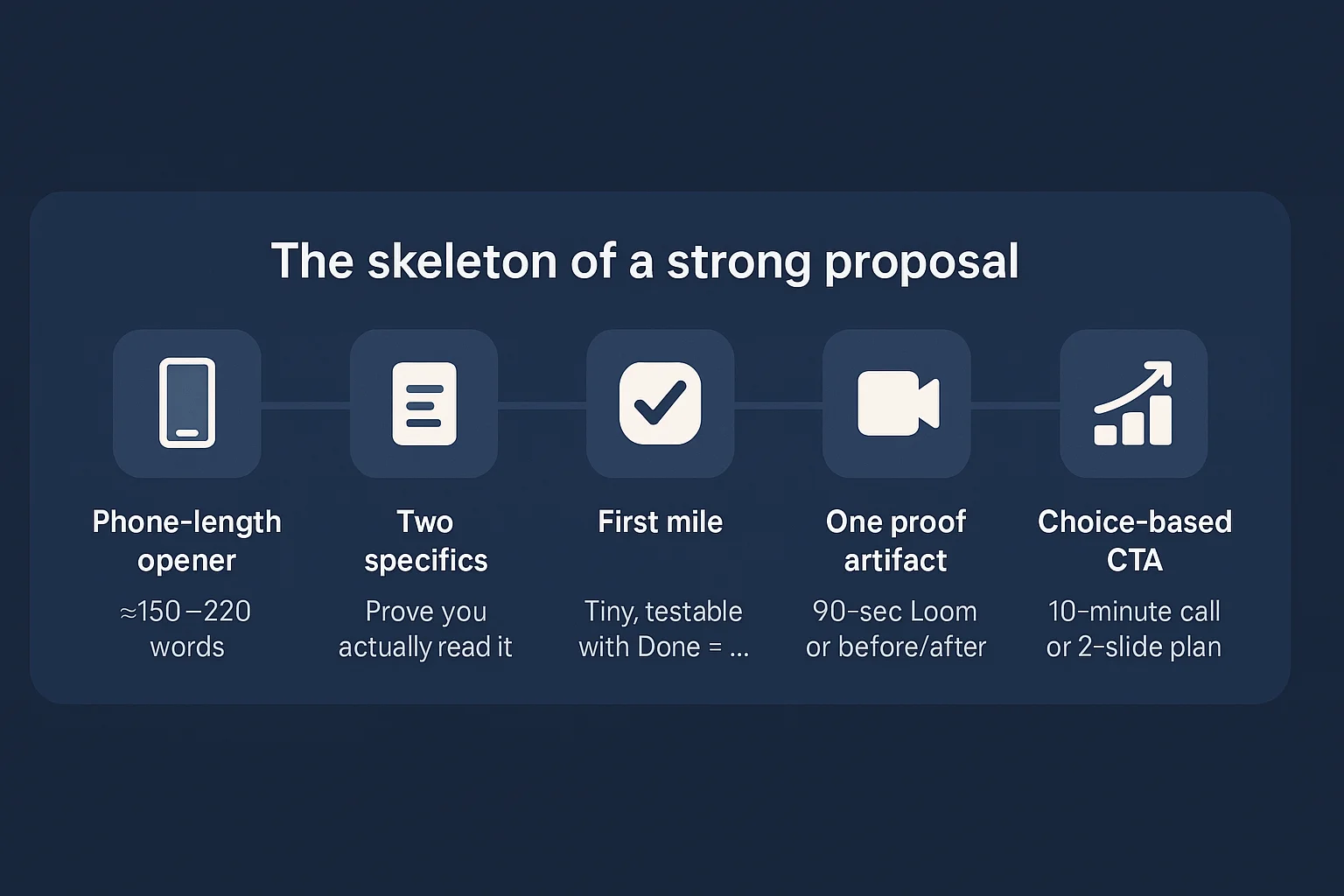 The skeleton of a strong proposal

Phone-length opener

≈150–220 words

Two specifics

Prove you actually read it

First mile

Tiny, testable with Done = ...

One proof artifact

90-sec Loom or before/after

Choice-based CTA

10-minute call or 2-slide plan